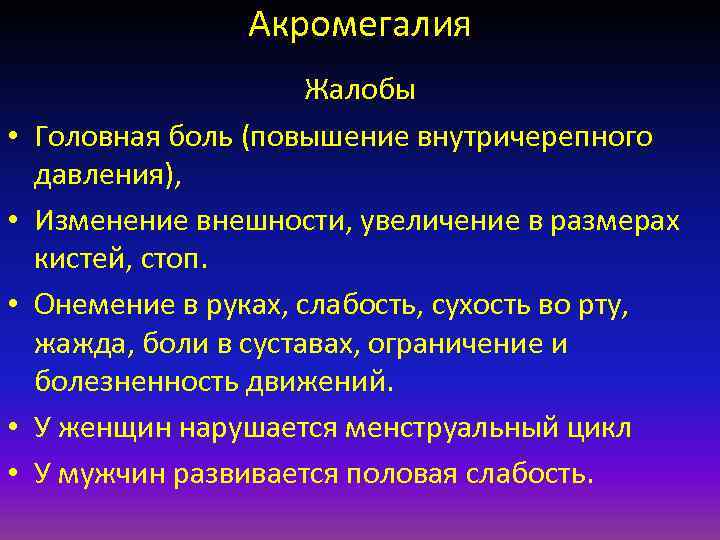 Акромегалия

Жалобы

• Головная боль (повышение внутричерепного давления),

• Изменение внешности, увеличение в размерах кистей, стоп.

• Онемение в руках, слабость, сухость во рту, жажда, боли в суставах, ограничение и болезненность движений.

• У женщин нарушается менструальный цикл

• У мужчин развивается половая слабость.